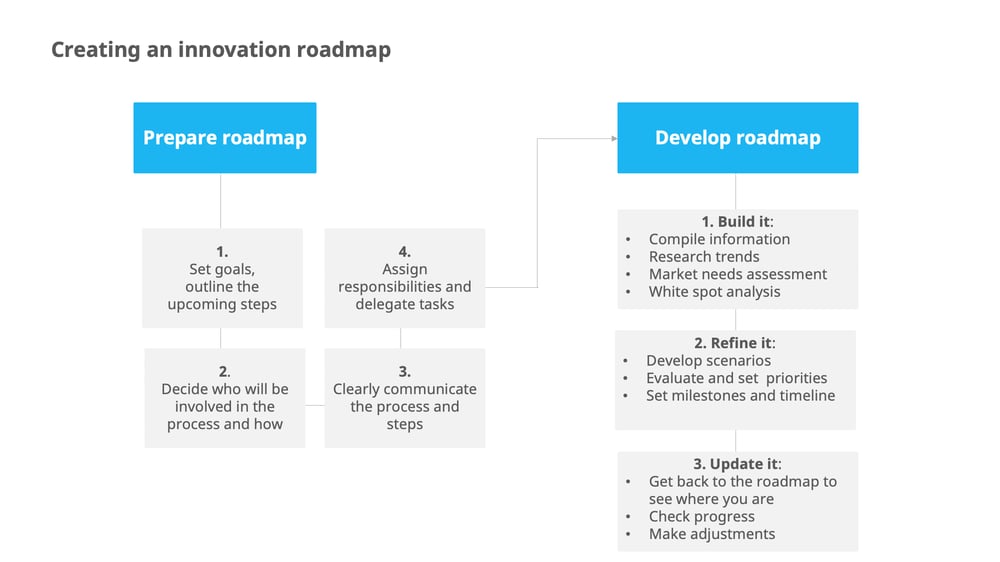 Creating an innovation roadmap

Prepare roadmap

1.
Set goals, outline the upcoming steps

2.
Decide who will be involved in the process and how

3.
Clearly communicate the process and steps

4.
Assign responsibilities and delegate tasks

Develop roadmap

1. Build it:
• Compile information
• Research trends
• Market needs assessment
• White spot analysis

2. Refine it:
• Develop scenarios
• Evaluate and set priorities
• Set milestones and timeline

3. Update it:
• Get back to the roadmap to see where you are
• Check progress
• Make adjustments